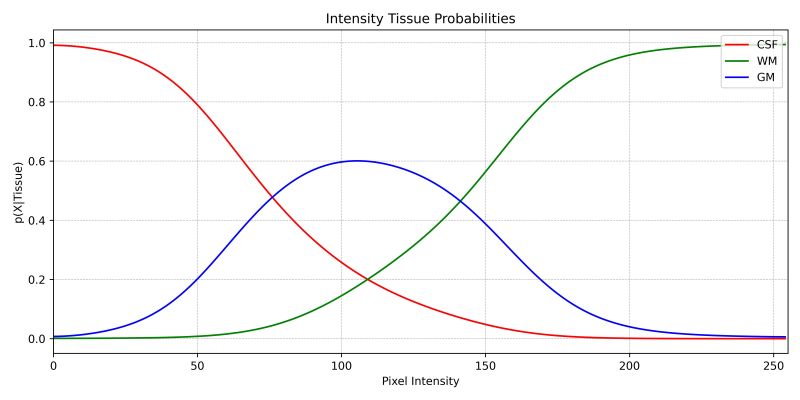 Intensity Tissue Probabilities

CSF
WM
GM

p(X|Tissue)

1.0
0.8
0.6
0.4
0.2
0.0

0
50
100
150
200
250

Pixel Intensity